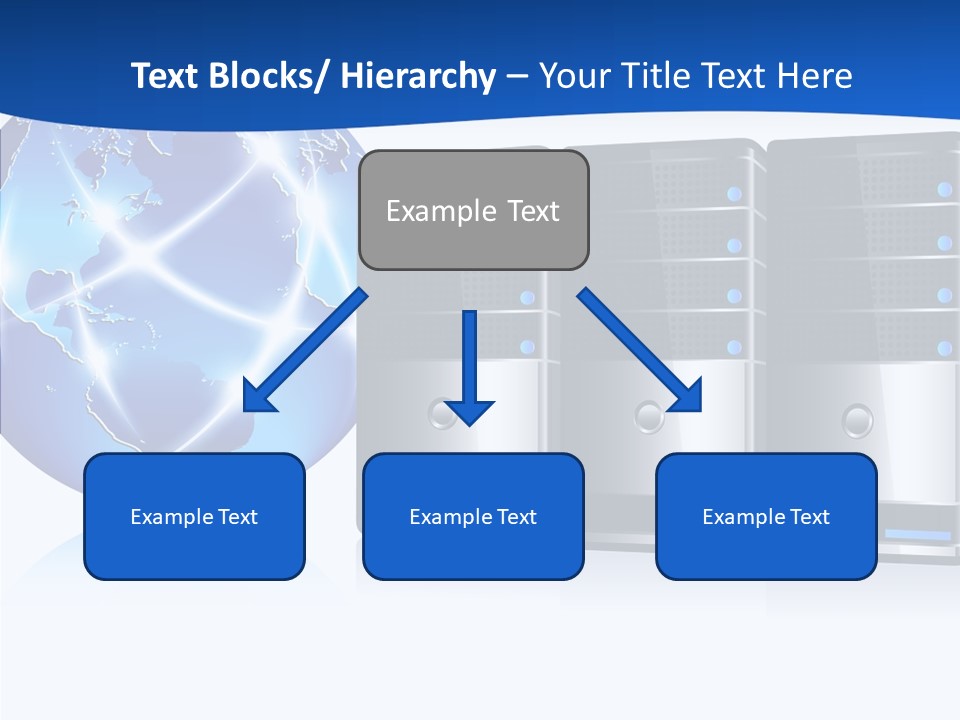 Text Blocks/ Hierarchy – Your Title Text Here

Example Text

Example Text

Example Text

Example Text